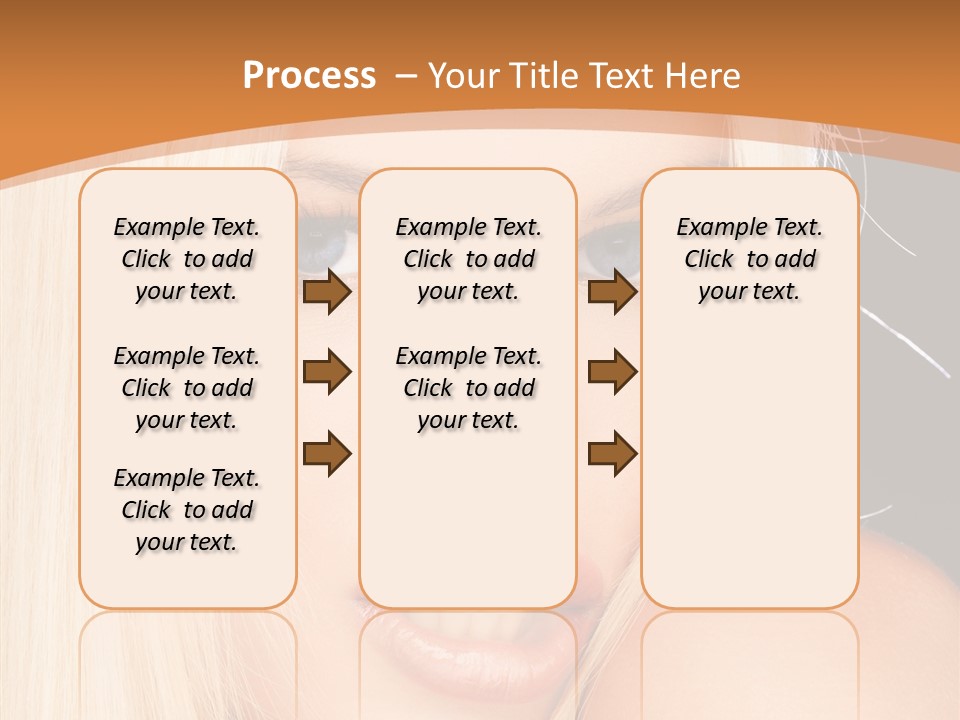 Process – Your Title Text Here

Example Text. Click to add your text.

Example Text. Click to add your text.

Example Text. Click to add your text.

Example Text. Click to add your text.

Example Text. Click to add your text.

Example Text. Click to add your text.